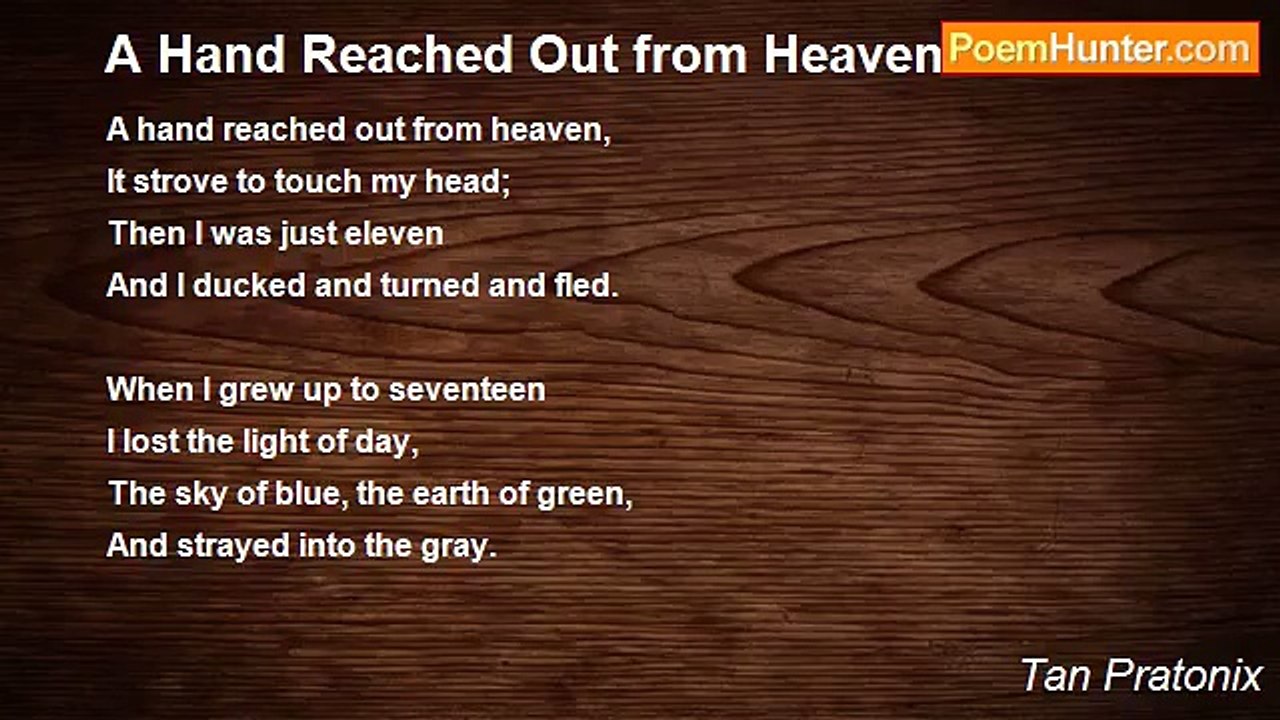 A Hand Reached Out from Heaven

PoemHunter.com

A hand reached out from heaven,
It strove to touch my head;
Then I was just eleven
And I ducked and turned and fled.

When I grew up to seventeen
I lost the light of day,
The sky of blue, the earth of green,
And strayed into the gray.

Tan Pratonix